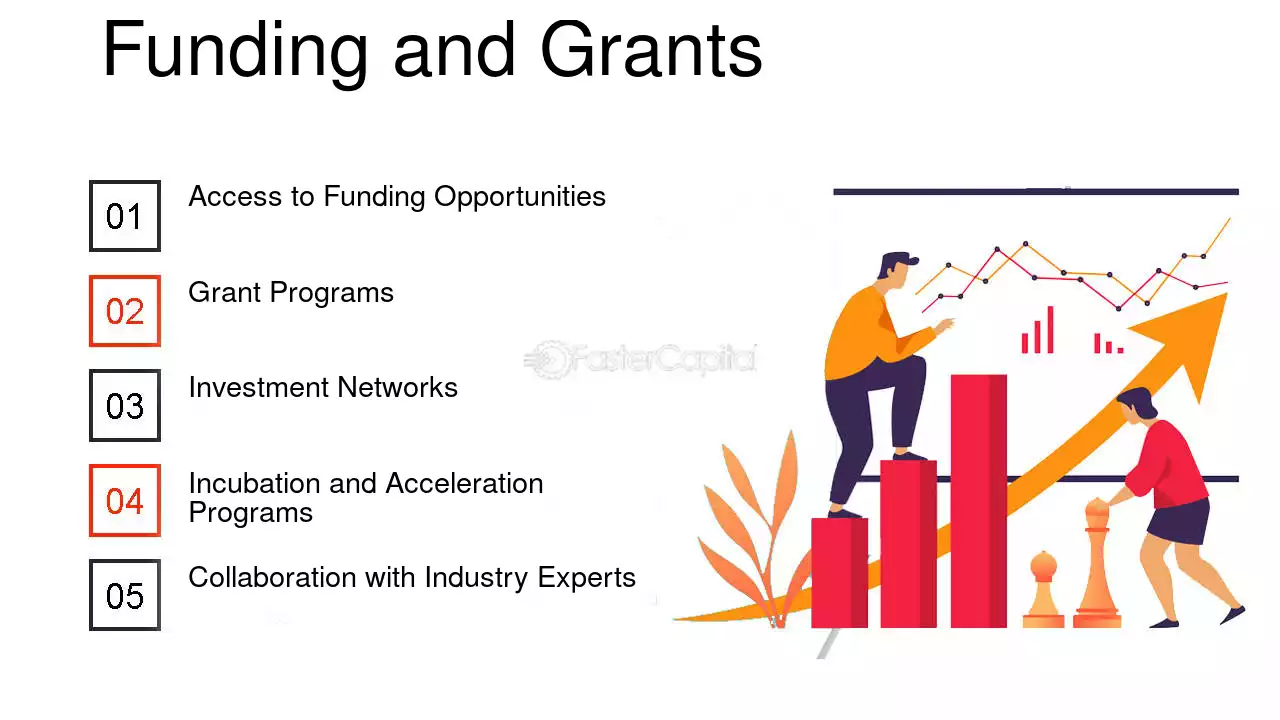 Funding and Grants

01 Access to Funding Opportunities

02 Grant Programs

03 Investment Networks

04 Incubation and Acceleration Programs

05 Collaboration with Industry Experts

FasterCapital